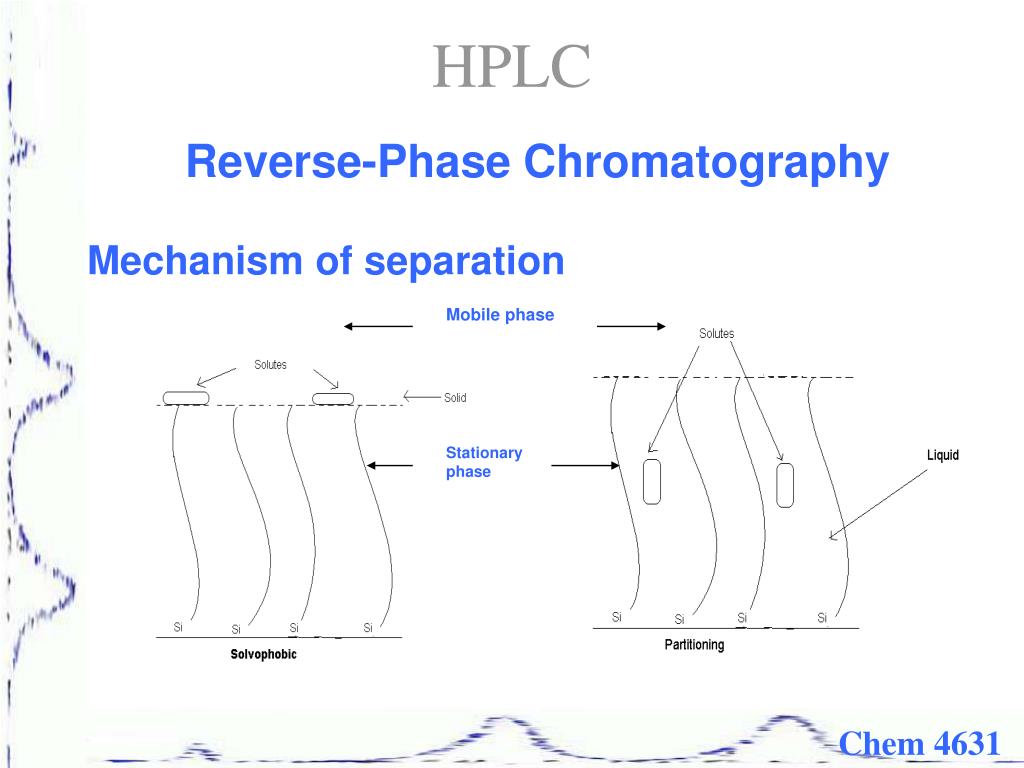 HPLC

Reverse-Phase Chromatography

Mechanism of separation

Mobile phase

Solutes

Solid

Stationary phase

Si Si Si Si

Solvophobic

Solutes

Liquid

Si Si Si Si

Partitioning

Chem 4631